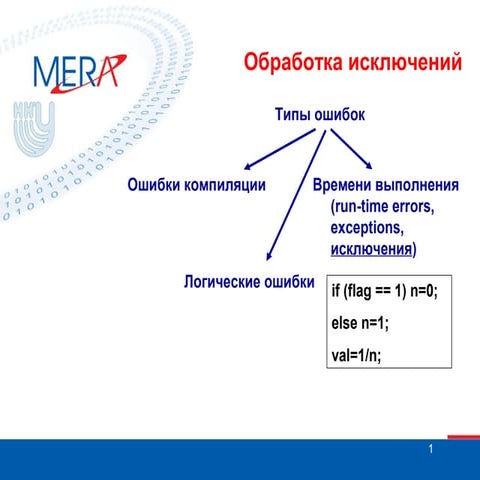 MERA

Обработка исключений

Типы ошибок

Ошибки компиляции

Времени выполнения (run-time errors, exceptions, исключения)

Логические ошибки

if (flag == 1) n=0;
else n=1;
val=1/n;

1